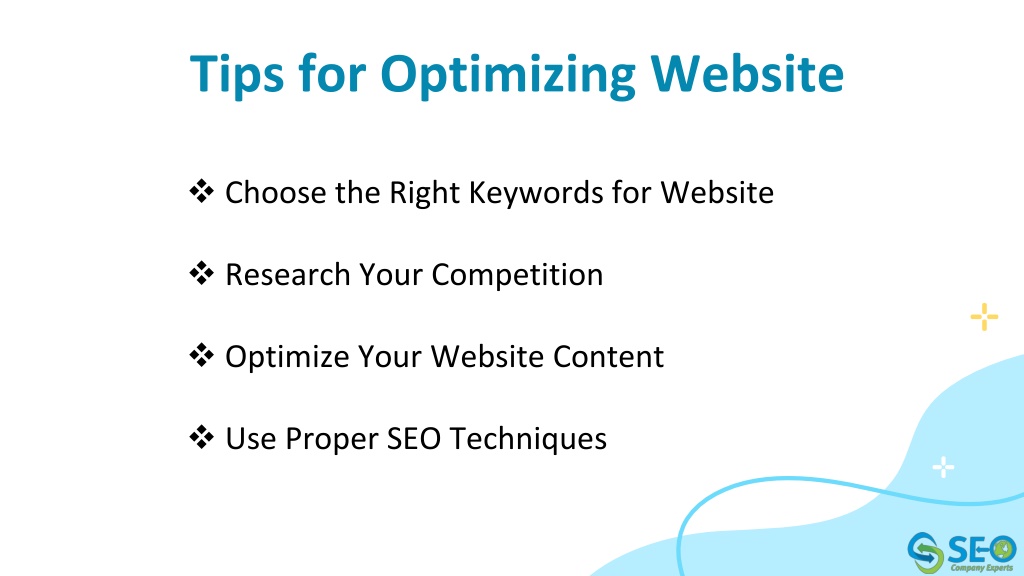 Tips for Optimizing Website

❖ Choose the Right Keywords for Website

❖ Research Your Competition

❖ Optimize Your Website Content

❖ Use Proper SEO Techniques

SEO
Company Experts